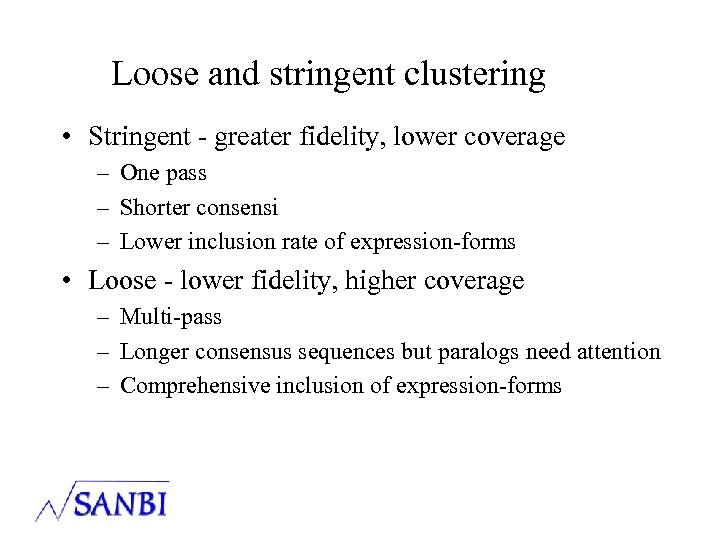 Loose and stringent clustering

• Stringent - greater fidelity, lower coverage
– One pass
– Shorter consensi
– Lower inclusion rate of expression-forms

• Loose - lower fidelity, higher coverage
– Multi-pass
– Longer consensus sequences but paralogs need attention
– Comprehensive inclusion of expression-forms

SANBI